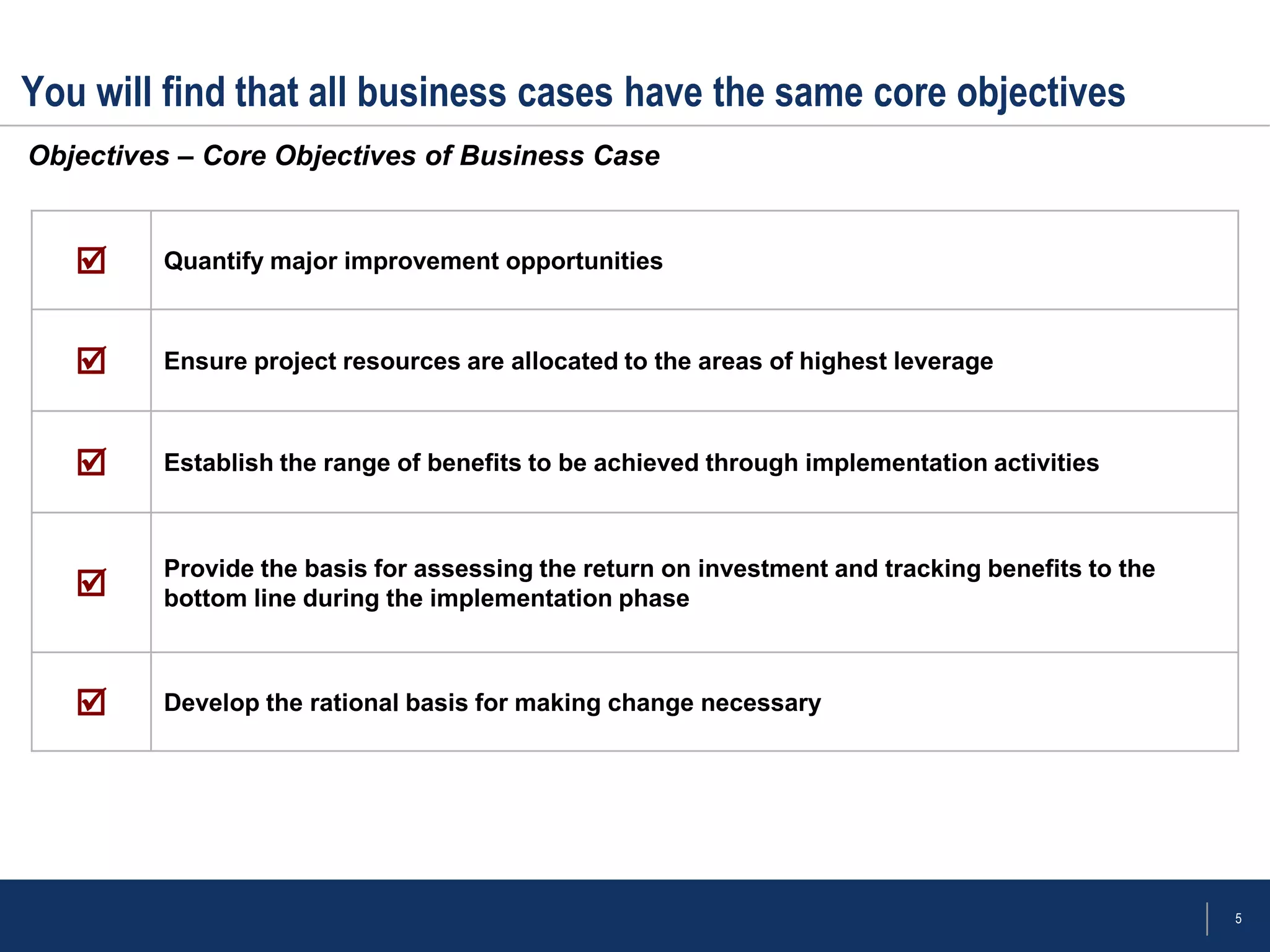 You will find that all business cases have the same core objectives

Objectives – Core Objectives of Business Case

| | |
|---|---|
| ☑ | Quantify major improvement opportunities |
| ☑ | Ensure project resources are allocated to the areas of highest leverage |
| ☑ | Establish the range of benefits to be achieved through implementation activities |
| ☑ | Provide the basis for assessing the return on investment and tracking benefits to the bottom line during the implementation phase |
| ☑ | Develop the rational basis for making change necessary |

5